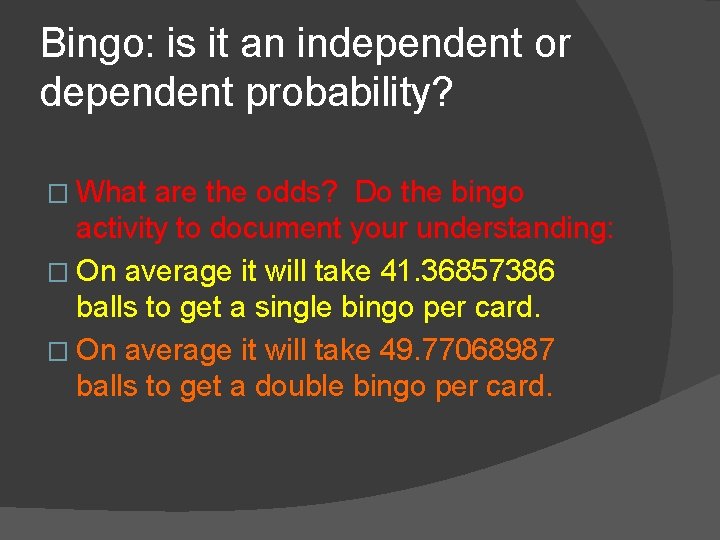 Bingo: is it an independent or dependent probability?

□ What are the odds? Do the bingo activity to document your understanding:

□ On average it will take 41.36857386 balls to get a single bingo per card.

□ On average it will take 49.77068987 balls to get a double bingo per card.